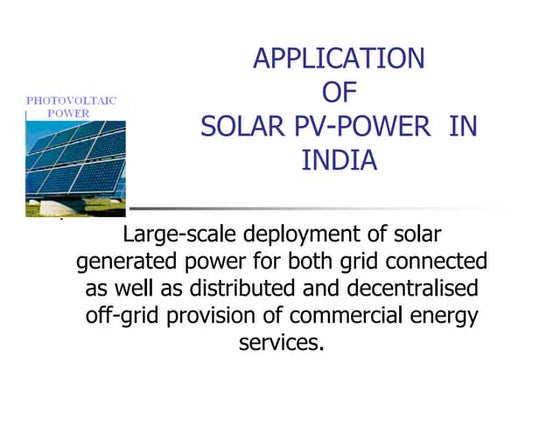 PHOTOVOLTAIC POWER

APPLICATION OF SOLAR PV-POWER IN INDIA

Large-scale deployment of solar generated power for both grid connected as well as distributed and decentralised off-grid provision of commercial energy services.